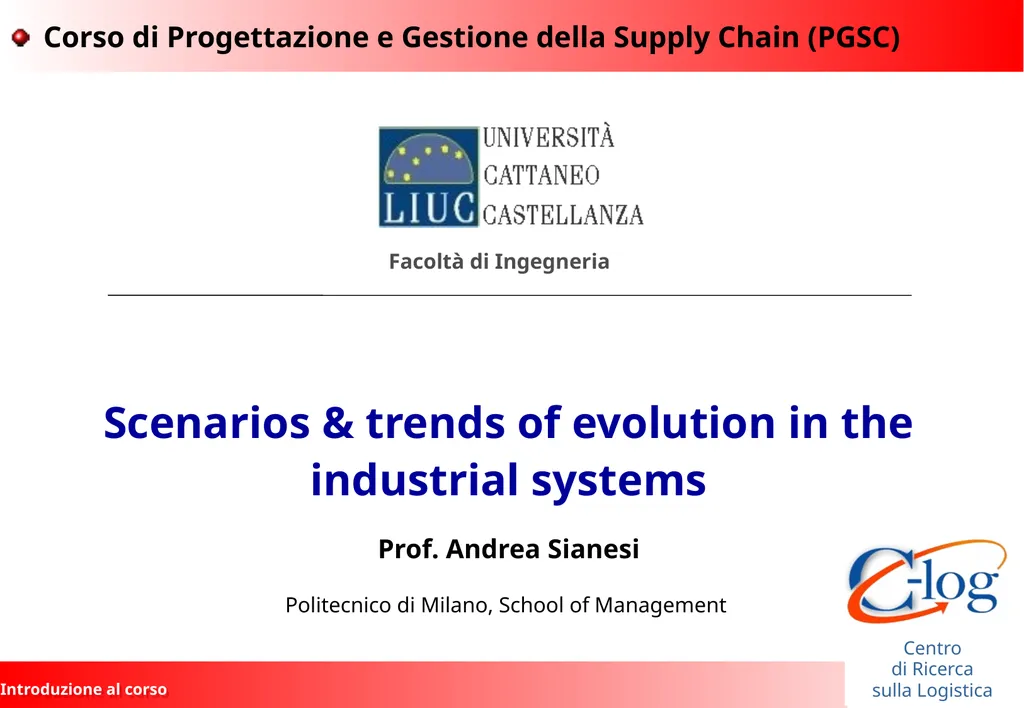 Corso di Progettazione e Gestione della Supply Chain (PGSC)

LIUC UNIVERSITÀ CATTANEO CASTELLANZA

Facoltà di Ingegneria

Scenarios & trends of evolution in the industrial systems

Prof. Andrea Sianesi

Politecnico di Milano, School of Management

C-log

Centro di Ricerca sulla Logistica

Introduzione al corso